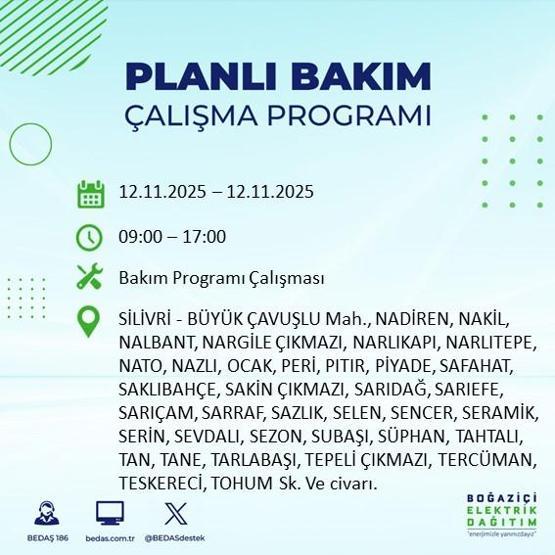 PLANLI BAKIM
ÇALIŞMA PROGRAMI

12.11.2025 – 12.11.2025

09:00 – 17:00

Bakım Programı Çalışması

SİLİVRİ - BÜYÜK ÇAVUŞLU Mah., NADİREN, NAKİL, NALBANT, NARGİLE ÇIKMAZI, NARLIKAPI, NARLITEPE, NATO, NAZLI, OCAK, PERİ, PITIR, PİYADE, SAFAHAT, SAKLIBAHÇE, SAKİN ÇIKMAZI, SARIDAĞ, SARIEFE, SARIÇAM, SARRAF, SAZLIK, SELEN, SENCER, SERAMİK, SERİN, SEVDALI, SEZON, SUBAŞI, SÜPHAN, TAHTALI, TAN, TANE, TARLABAŞI, TEPELİ ÇIKMAZI, TERCÜMAN, TESKERECİ, TOHUM Sk. Ve civarı.

BEDAŞ 186
bedas.com.tr
@BEDASdestek

BOĞAZİÇİ
ELEKTRİK
DAĞITIM
"enerjimizle yanınızdayız"